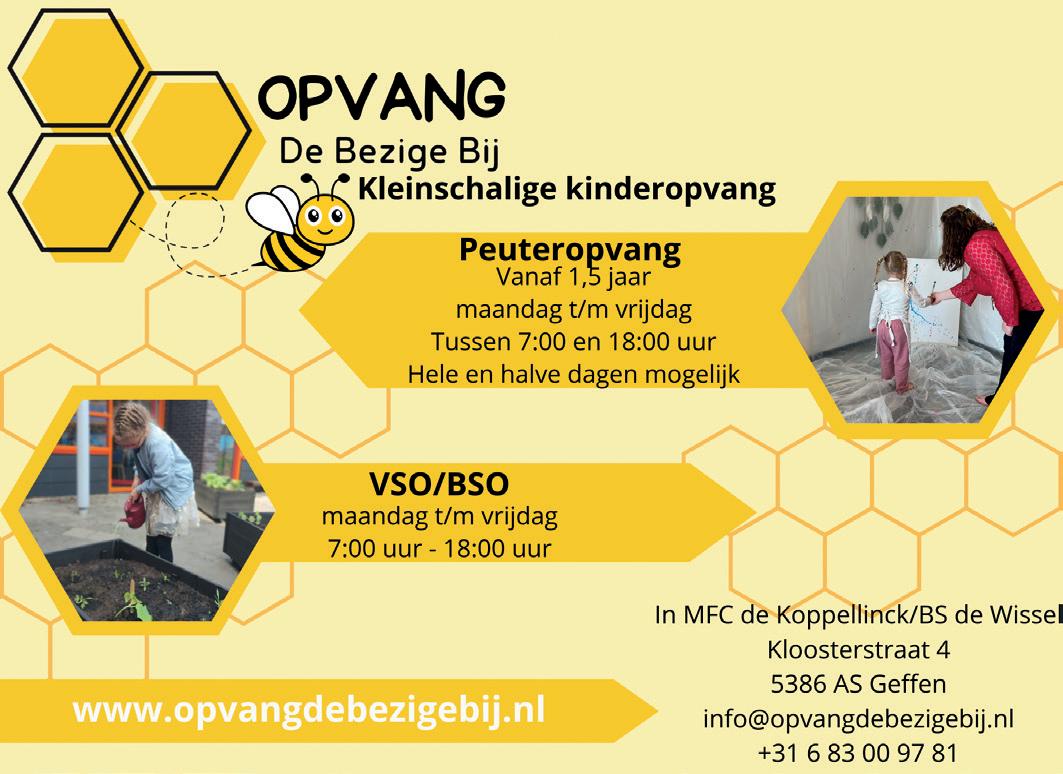 OPVANG
De Bezige Bij
Kleinschalige kinderopvang

Peuteropvang
Vanaf 1,5 jaar
maandag t/m vrijdag
Tussen 7:00 en 18:00 uur
Hele en halve dagen mogelijk

VSO/BSO
maandag t/m vrijdag
7:00 uur - 18:00 uur

In MFC de Koppellinck/BS de Wissel
Kloosterstraat 4
5386 AS Geffen
info@opvangdebezigebij.nl
+31 6 83 00 97 81

www.opvangdebezigebij.nl